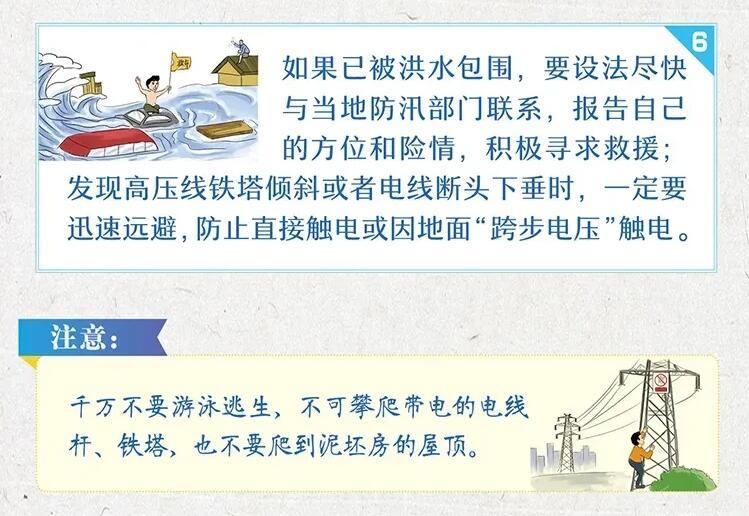 6

如果已被洪水包围，要设法尽快与当地防汛部门联系，报告自己的方位和险情，积极寻求救援；发现高压线铁塔倾斜或者电线断头下垂时，一定要迅速远避，防止直接触电或因地面“跨步电压”触电。

注意：

千万不要游泳逃生，不可攀爬带电的电线杆、铁塔，也不要爬到泥坯房的屋顶。